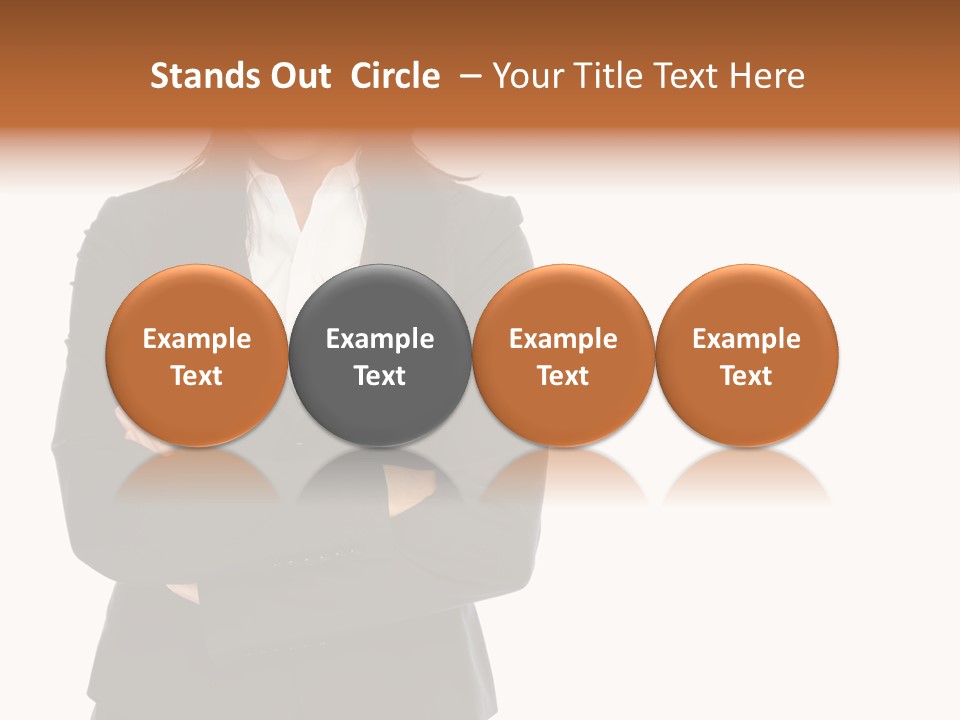 Stands Out Circle – Your Title Text Here

Example Text

Example Text

Example Text

Example Text